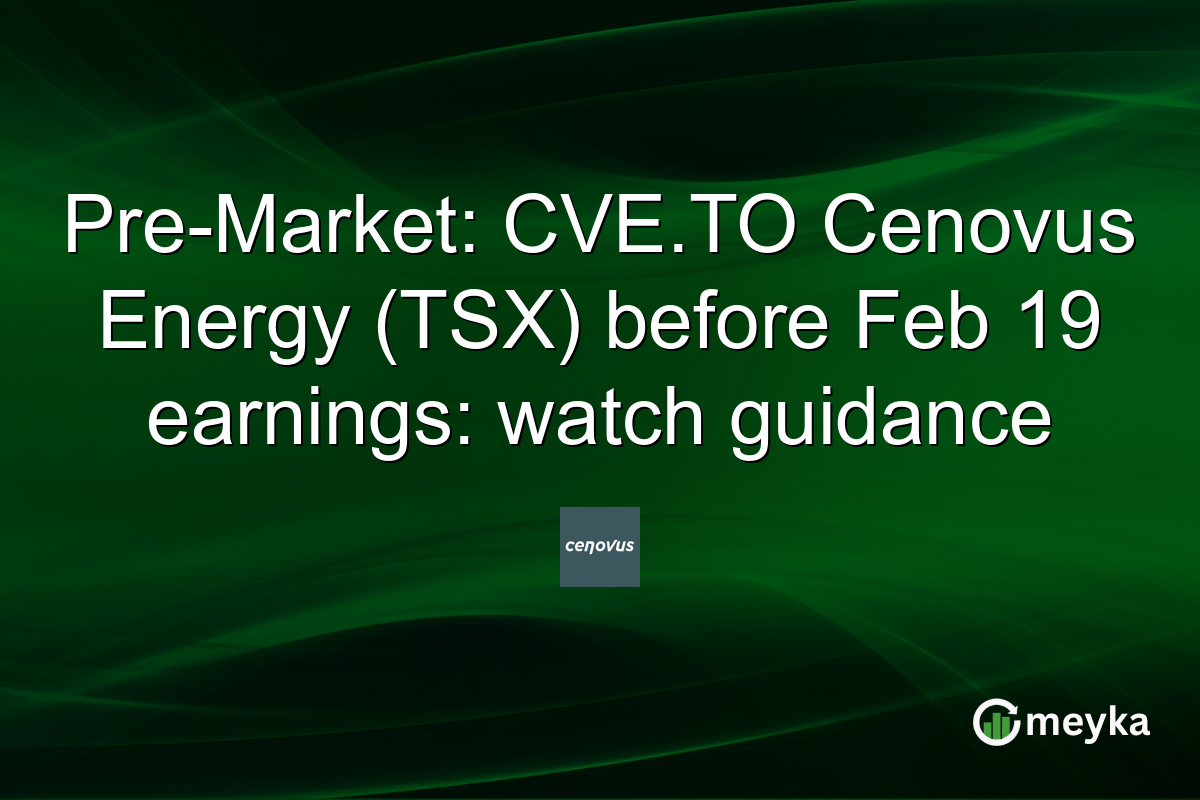 Pre-Market: CVE.TO Cenovus Energy (TSX) before Feb 19 earnings: watch guidance

cenovus

meyka